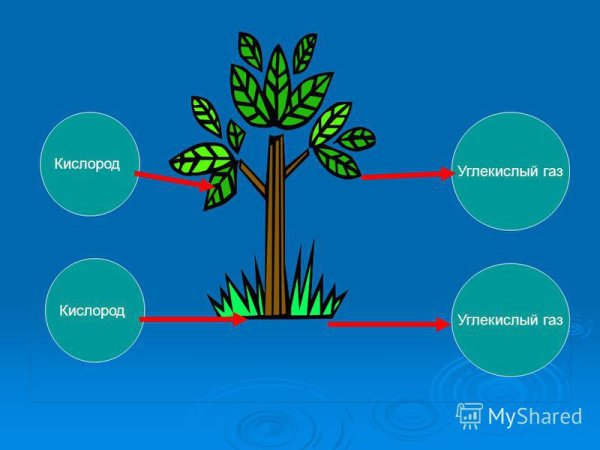 Кислород

Углекислый газ

Кислород

Углекислый газ

MyShared